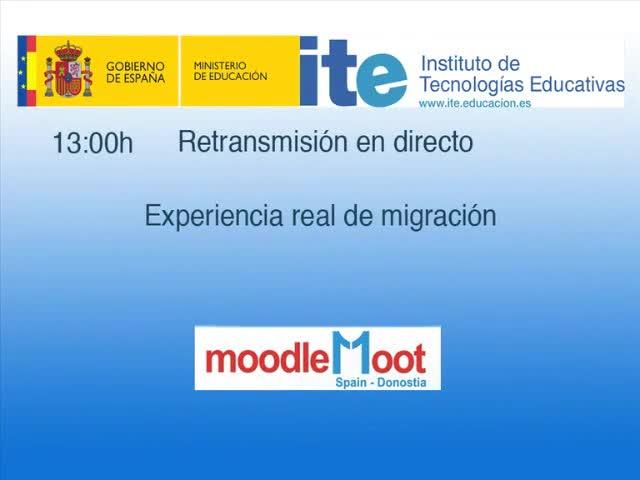 GOBIERNO DE ESPAÑA

MINISTERIO DE EDUCACIÓN

ite

Instituto de Tecnologías Educativas

www.ite.educacion.es

13:00h Retransmisión en directo

Experiencia real de migración

moodleMoot

Spain - Donostia